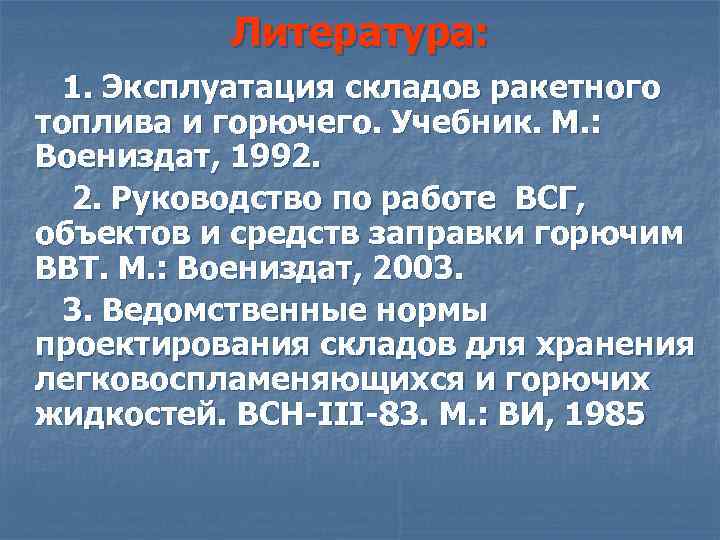 Литература:

1. Эксплуатация складов ракетного топлива и горючего. Учебник. М.: Воениздат, 1992.

2. Руководство по работе ВСГ, объектов и средств заправки горючим ВВТ. М.: Воениздат, 2003.

3. Ведомственные нормы проектирования складов для хранения легковоспламеняющихся и горючих жидкостей. ВСН-III-83. М.: ВИ, 1985